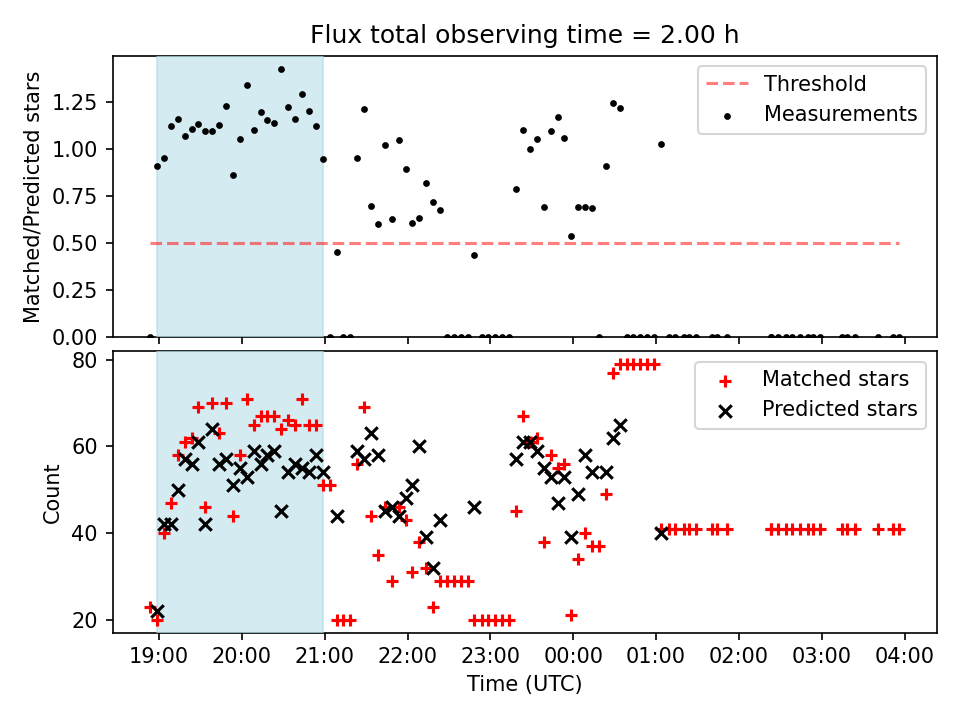 Flux total observing time = 2.00 h

Matched/Predicted stars

1.25
1.00
0.75
0.50
0.25
0.00

Threshold
Measurements

Count

80
60
40
20

Matched stars
Predicted stars

19:00 20:00 21:00 22:00 23:00 00:00 01:00 02:00 03:00 04:00

Time (UTC)